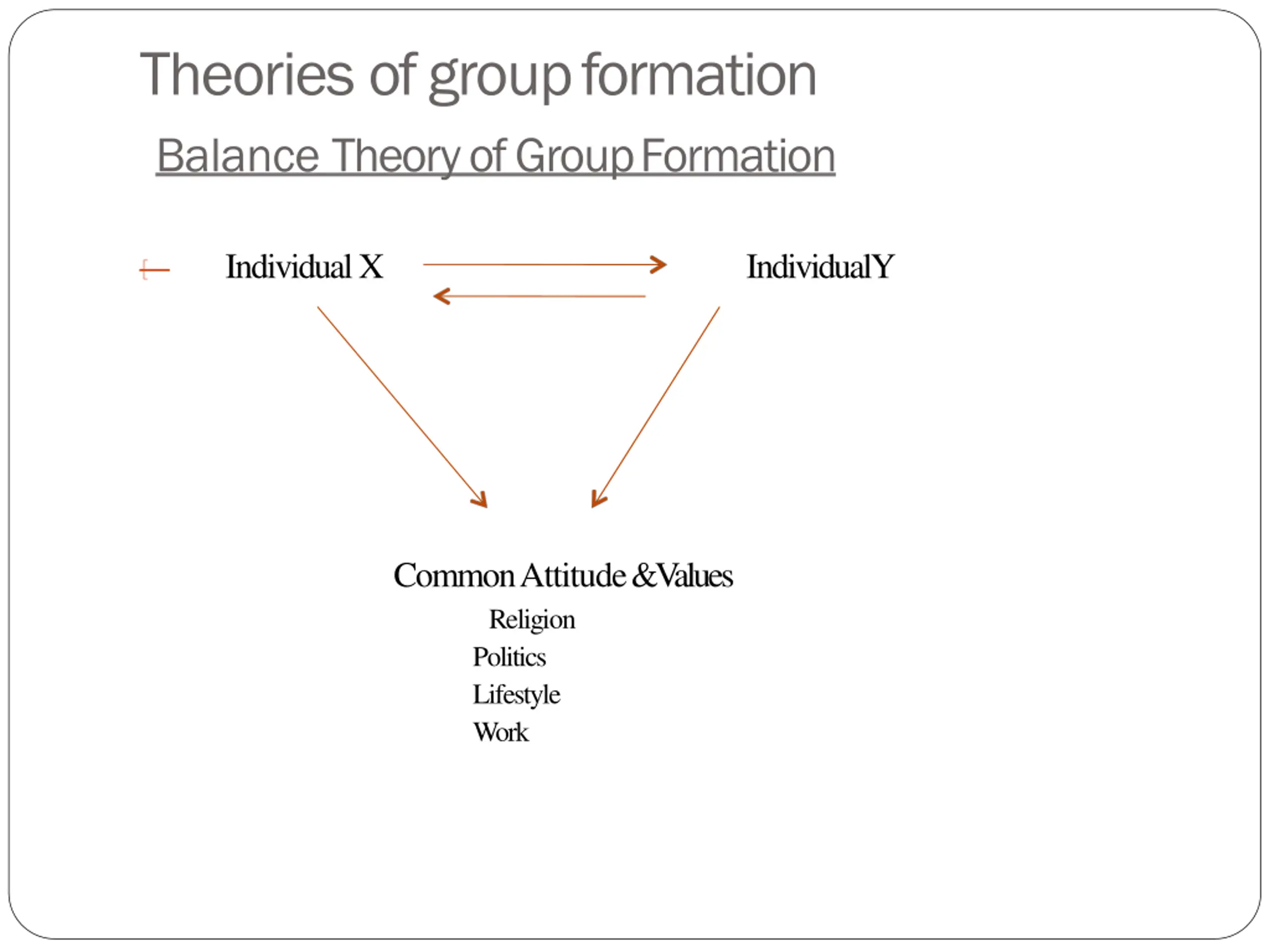 Theories of group formation

Balance Theory of Group Formation

Individual X

IndividualY

Common Attitude &Values

Religion

Politics

Lifestyle

Work